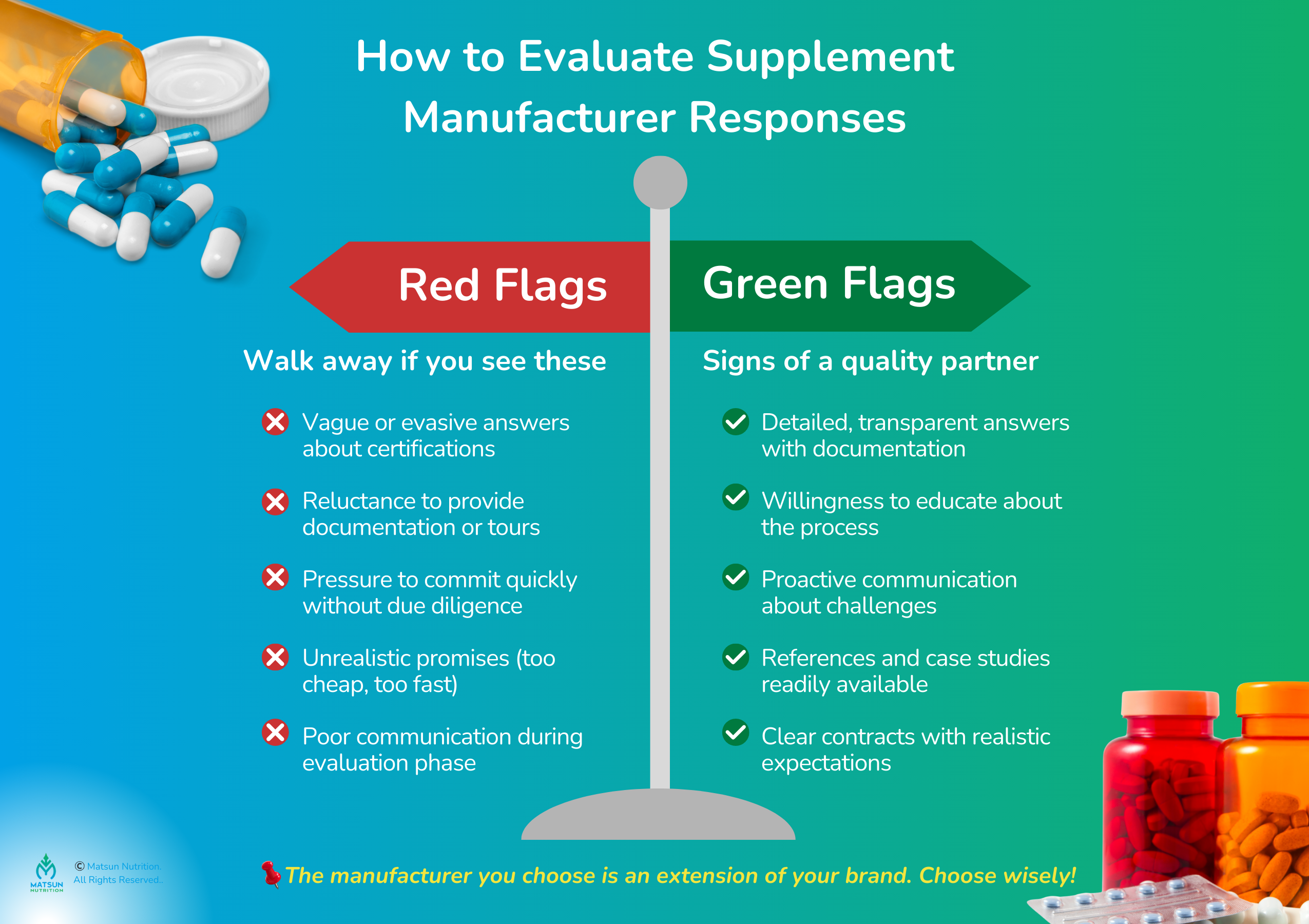 How to Evaluate Supplement Manufacturer Responses

Red Flags

Walk away if you see these

Vague or evasive answers about certifications

Reluctance to provide documentation or tours

Pressure to commit quickly without due diligence

Unrealistic promises (too cheap, too fast)

Poor communication during evaluation phase

Green Flags

Signs of a quality partner

Detailed, transparent answers with documentation

Willingness to educate about the process

Proactive communication about challenges

References and case studies readily available

Clear contracts with realistic expectations

The manufacturer you choose is an extension of your brand. Choose wisely!

MATSUN NUTRITION

© Matsun Nutrition. All Rights Reserved..